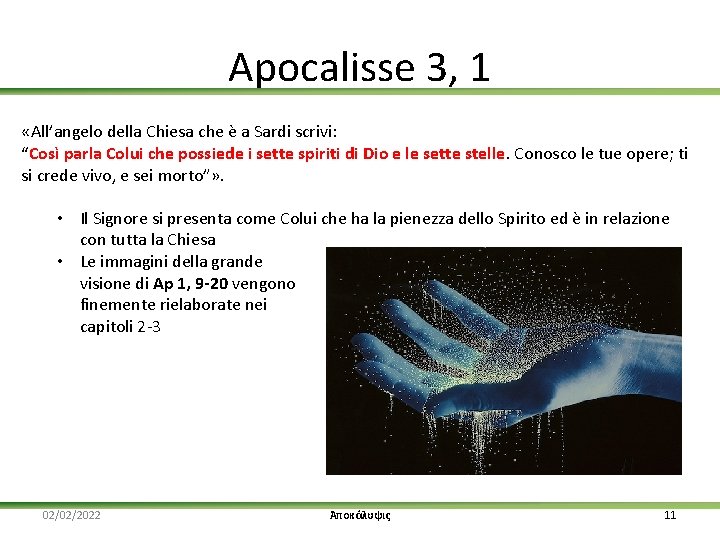 Apocalisse 3, 1

«All'angelo della Chiesa che è a Sardi scrivi:
"Così parla Colui che possiede i sette spiriti di Dio e le sette stelle. Conosco le tue opere; ti si crede vivo, e sei morto"».

• Il Signore si presenta come Colui che ha la pienezza dello Spirito ed è in relazione con tutta la Chiesa
• Le immagini della grande visione di Ap 1, 9-20 vengono finemente rielaborate nei capitoli 2-3

02/02/2022 Ἀποκάλυψις 11